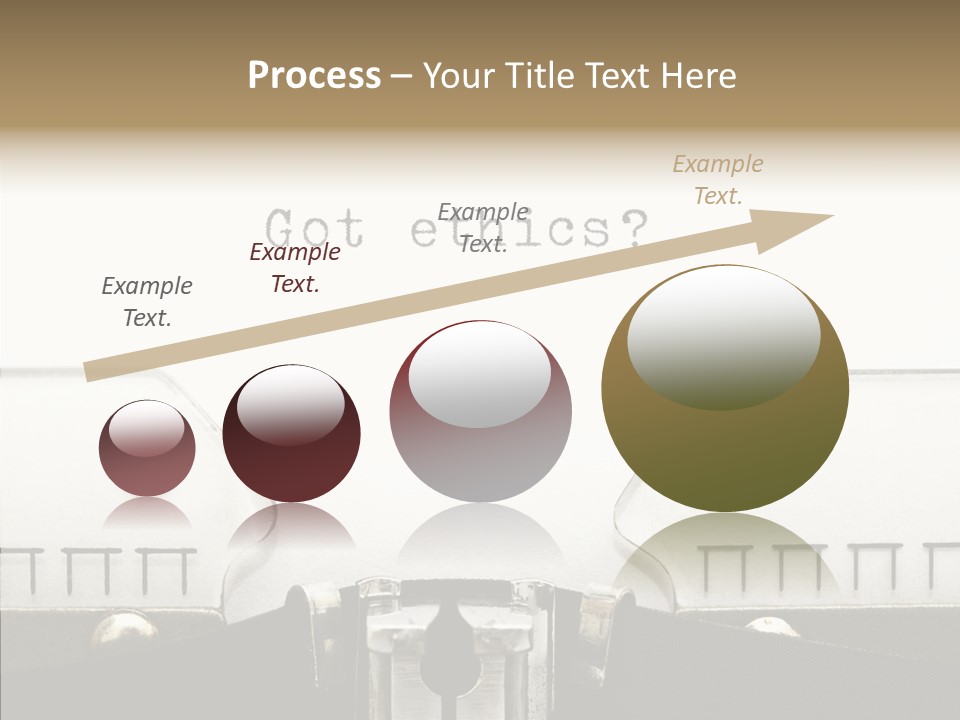 Process – Your Title Text Here

Got ethics?

Example Text.

Example Text.

Example Text.

Example Text.